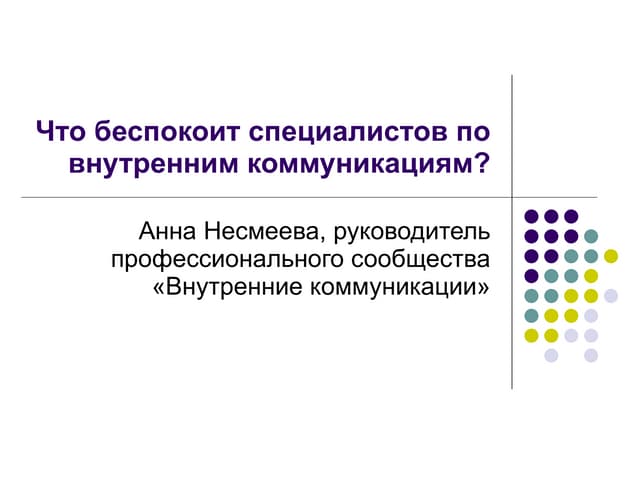 Что беспокоит специалистов по внутренним коммуникациям?

Анна Несмеева, руководитель профессионального сообщества «Внутренние коммуникации»